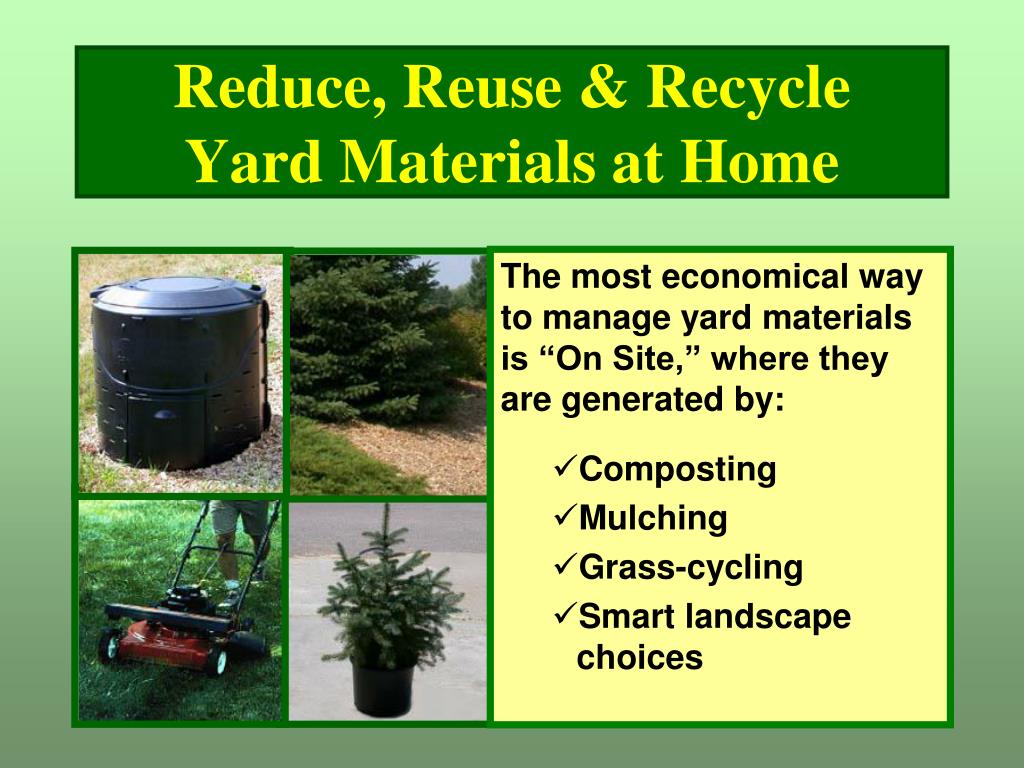 Reduce, Reuse & Recycle Yard Materials at Home

The most economical way to manage yard materials is “On Site,” where they are generated by:

✓Composting
✓Mulching
✓Grass-cycling
✓Smart landscape choices